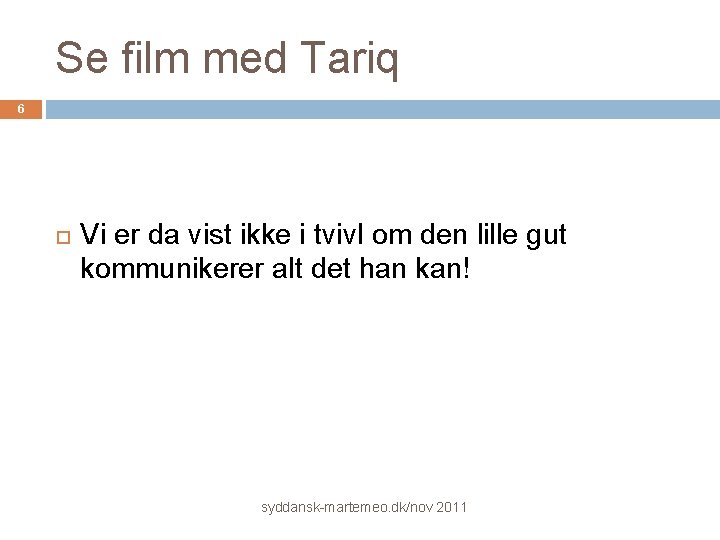 Se film med Tariq

6

Vi er da vist ikke i tvivl om den lille gut kommunikerer alt det han kan!

syddansk-martemeo.dk/nov 2011